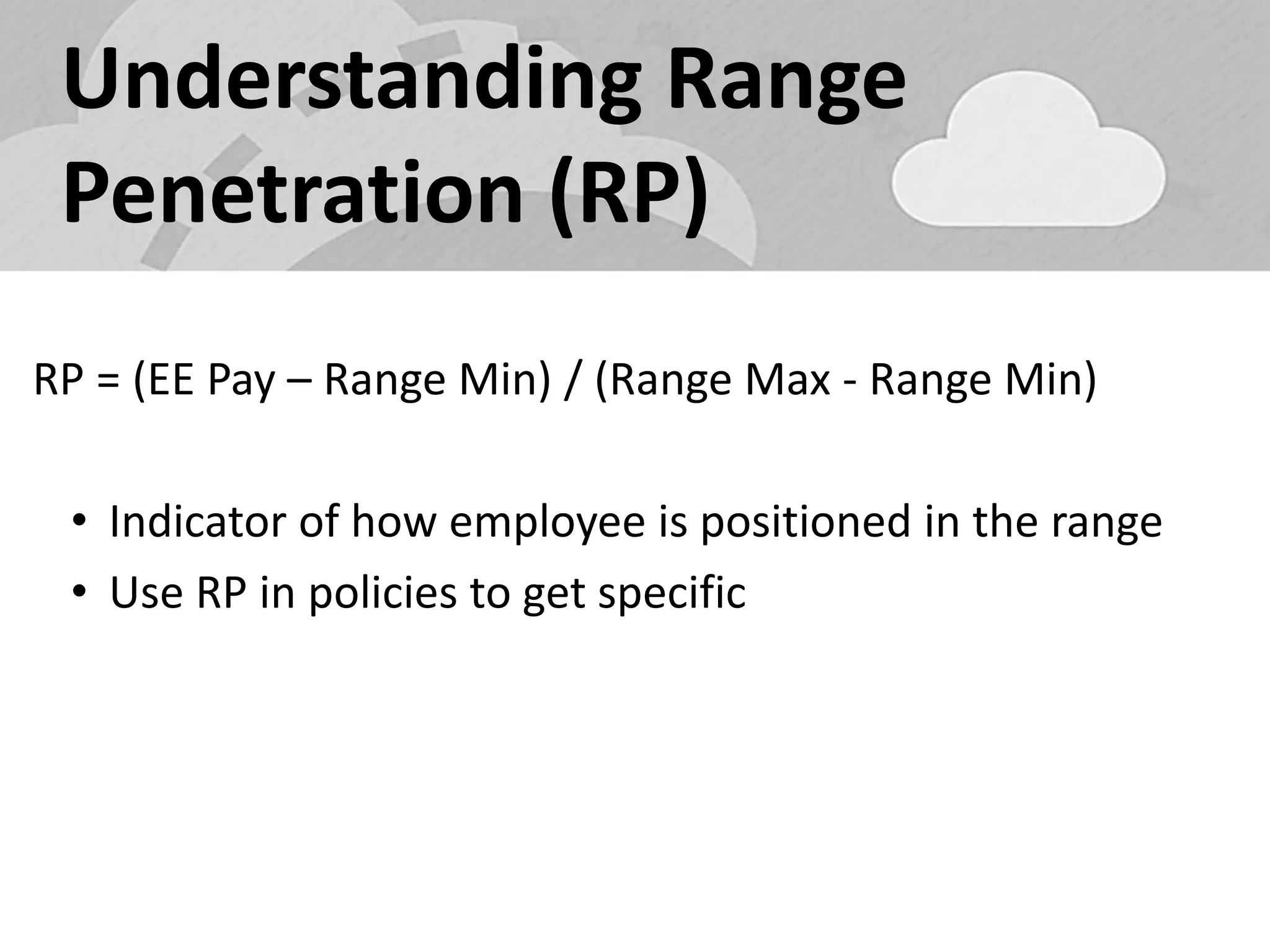 Understanding Range Penetration (RP)

RP = (EE Pay – Range Min) / (Range Max - Range Min)

• Indicator of how employee is positioned in the range
• Use RP in policies to get specific